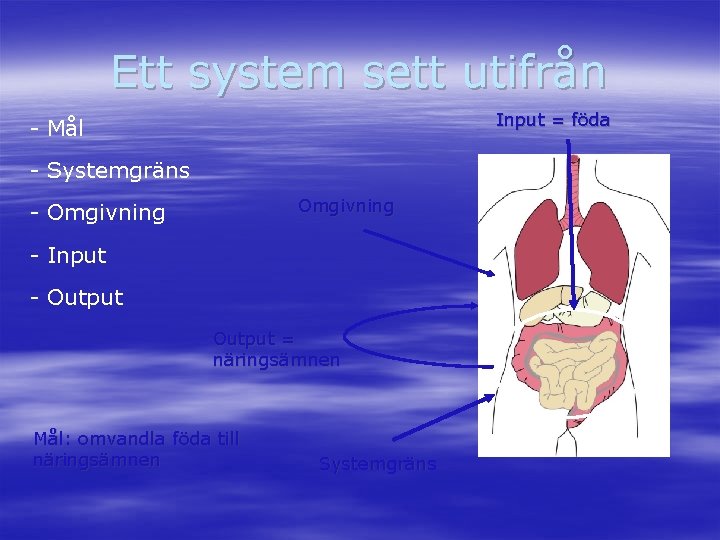 Ett system sett utifrån

- Mål

- Systemgräns

- Omgivning

- Input

- Output

Input = föda

Omgivning

Output = näringsämnen

Mål: omvandla föda till näringsämnen

Systemgräns